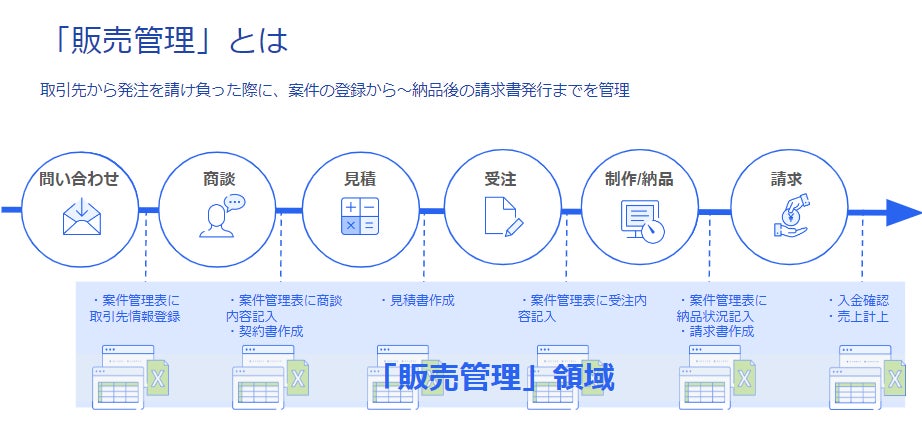 「販売管理」とは

取引先から発注を請け負った際に、案件の登録から～納品後の請求書発行までを管理

問い合わせ

商談

見積

受注

制作/納品

請求

・案件管理表に取引先情報登録

・案件管理表に商談内容記入
・契約書作成

・見積書作成

・案件管理表に受注内容記入

・案件管理表に納品状況記入
・請求書作成

・入金確認
・売上計上

「販売管理」領域